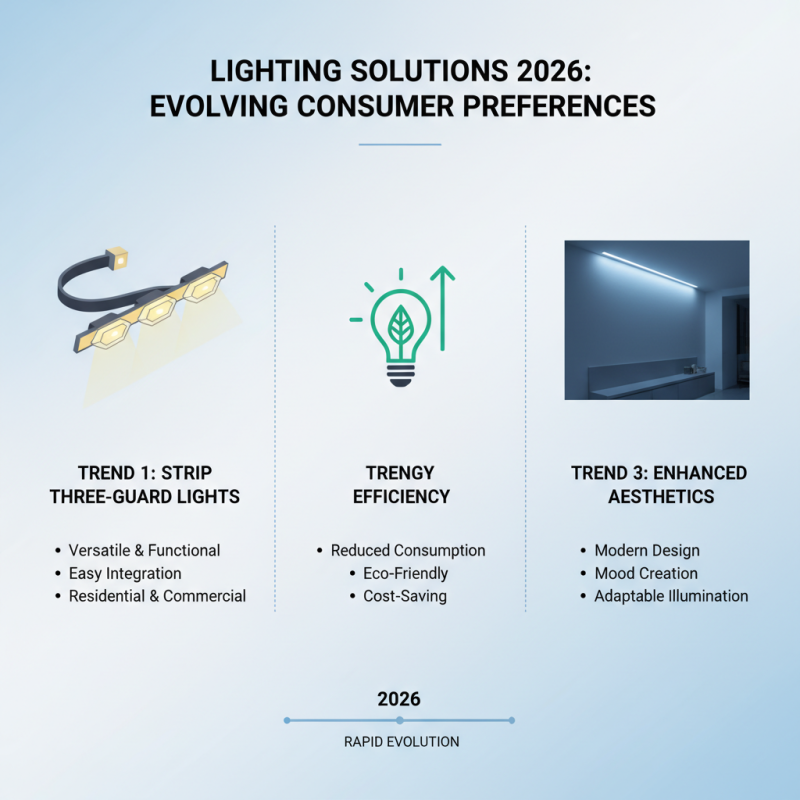 LIGHTING SOLUTIONS 2026: EVOLVING CONSUMER PREFERENCES

TREND 1: STRIP THREE-GUARD LIGHTS

• Versatile & Functional
• Easy Integration
• Residential & Commercial

TRENGY EFFICIENCY

• Reduced Consumption
• Eco-Friendly
• Cost-Saving

TREND 3: ENHANCED AESTHETICS

• Modern Design
• Mood Creation
• Adaptable Illumination

2026

RAPID EVOLUTION